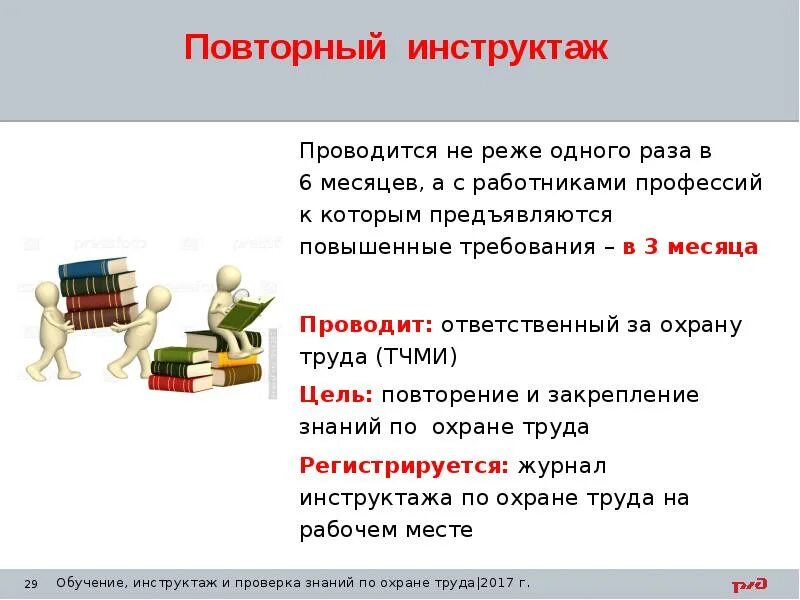 Повторный инструктаж

Проводится не реже одного раза в 6 месяцев, а с работниками профессий к которым предъявляются повышенные требования – в 3 месяца

Проводит: ответственный за охрану труда (ТЧМИ)

Цель: повторение и закрепление знаний по охране труда

Регистрируется: журнал инструктажа по охране труда на рабочем месте

29 Обучение, инструктаж и проверка знаний по охране труда|2017 г.

РЖД